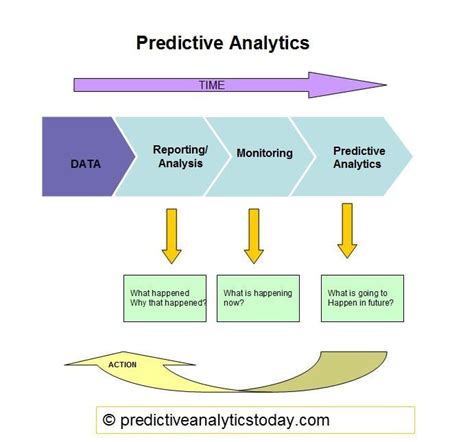 Predictive Analytics

TIME

DATA

Reporting/ Analysis

Monitoring

Predictive Analytics

What happened Why that happened?

What is happening now?

What is going to Happen in future?

ACTION

© predictiveanalyticstoday.com